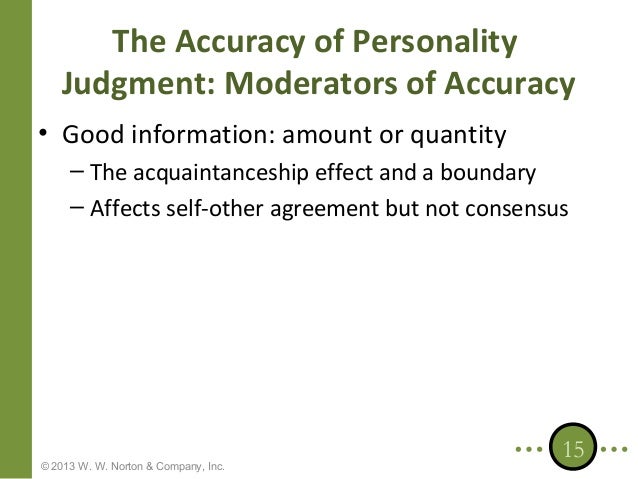 The Accuracy of Personality Judgment: Moderators of Accuracy

• Good information: amount or quantity
 – The acquaintanceship effect and a boundary
 – Affects self-other agreement but not consensus

© 2013 W. W. Norton & Company, Inc.

15